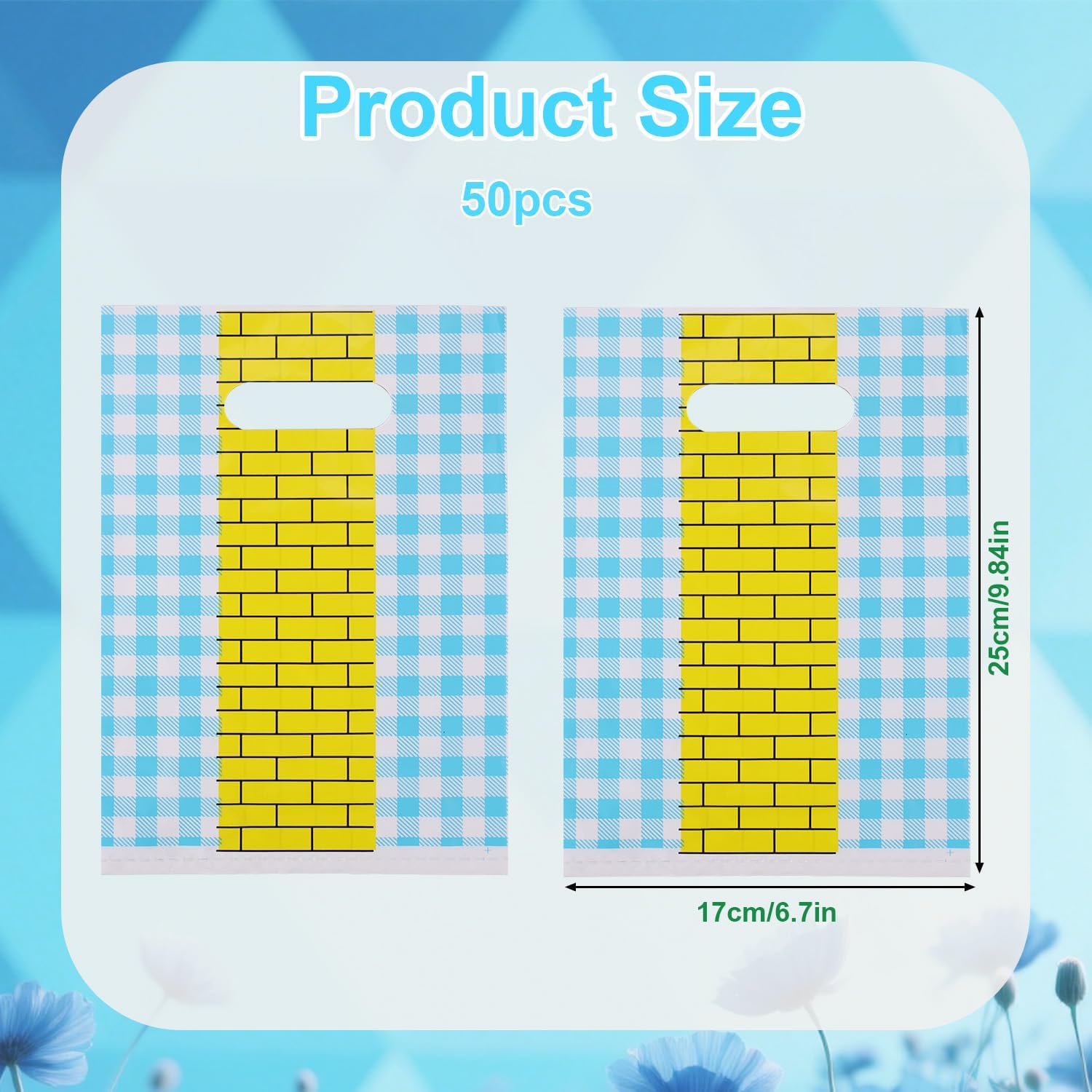 Product Size

50pcs

25cm/9.84in

17cm/6.7in